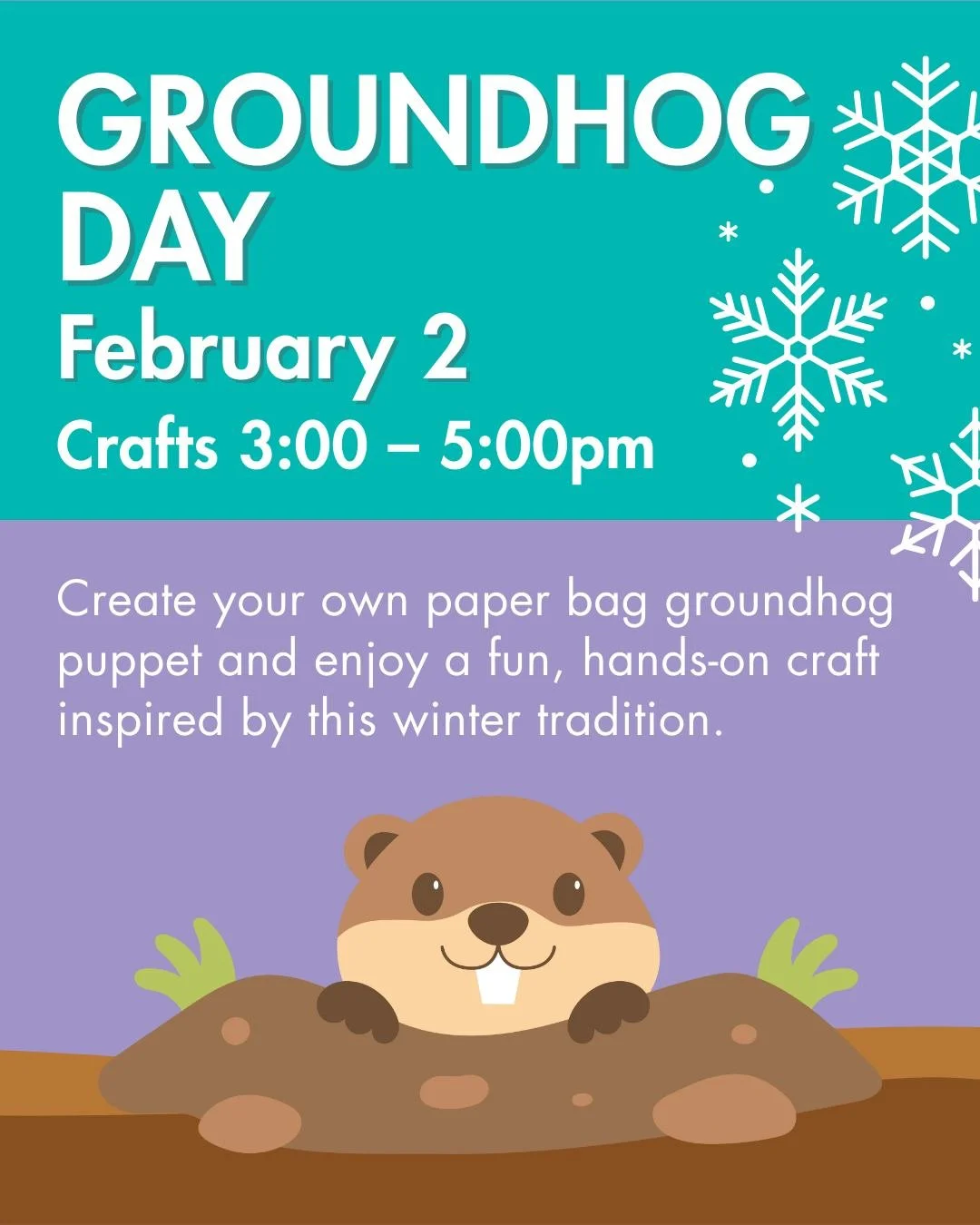 GROUNDHOG DAY
February 2
Crafts 3:00 – 5:00pm

Create your own paper bag groundhog puppet and enjoy a fun, hands-on craft inspired by this winter tradition.